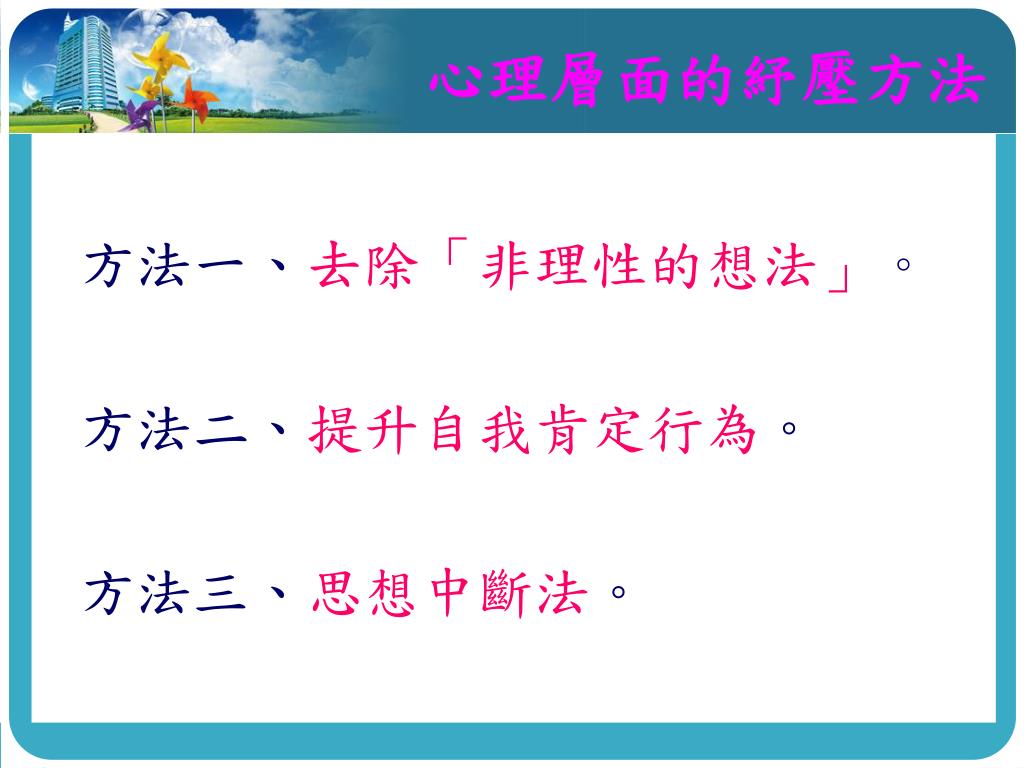 心理層面的紓壓方法

方法一、去除「非理性的想法」。

方法二、提升自我肯定行為。

方法三、思想中斷法。